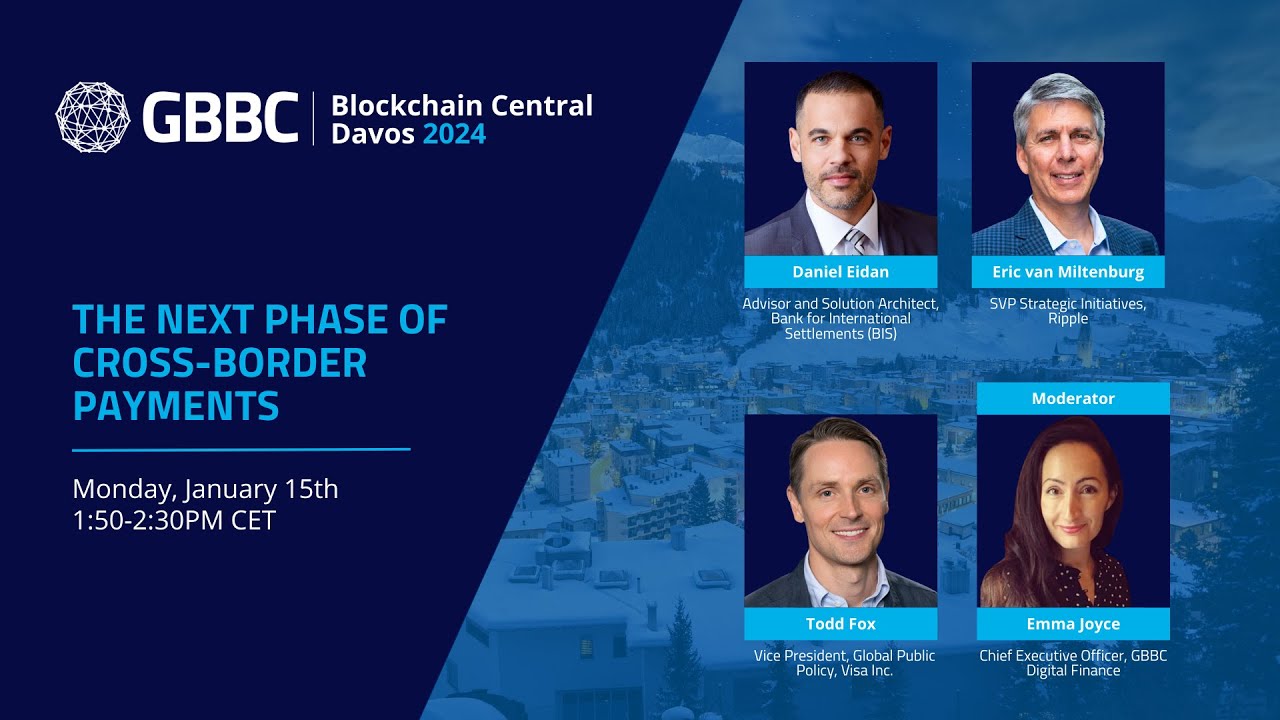 GBBC | Blockchain Central Davos 2024

THE NEXT PHASE OF CROSS-BORDER PAYMENTS

Monday, January 15th
1:50-2:30PM CET

Daniel Eidan
Advisor and Solution Architect, Bank for International Settlements (BIS)

Eric van Miltenburg
SVP Strategic Initiatives, Ripple

Todd Fox
Vice President, Global Public Policy, Visa Inc.

Moderator
Emma Joyce
Chief Executive Officer, GBBC Digital Finance